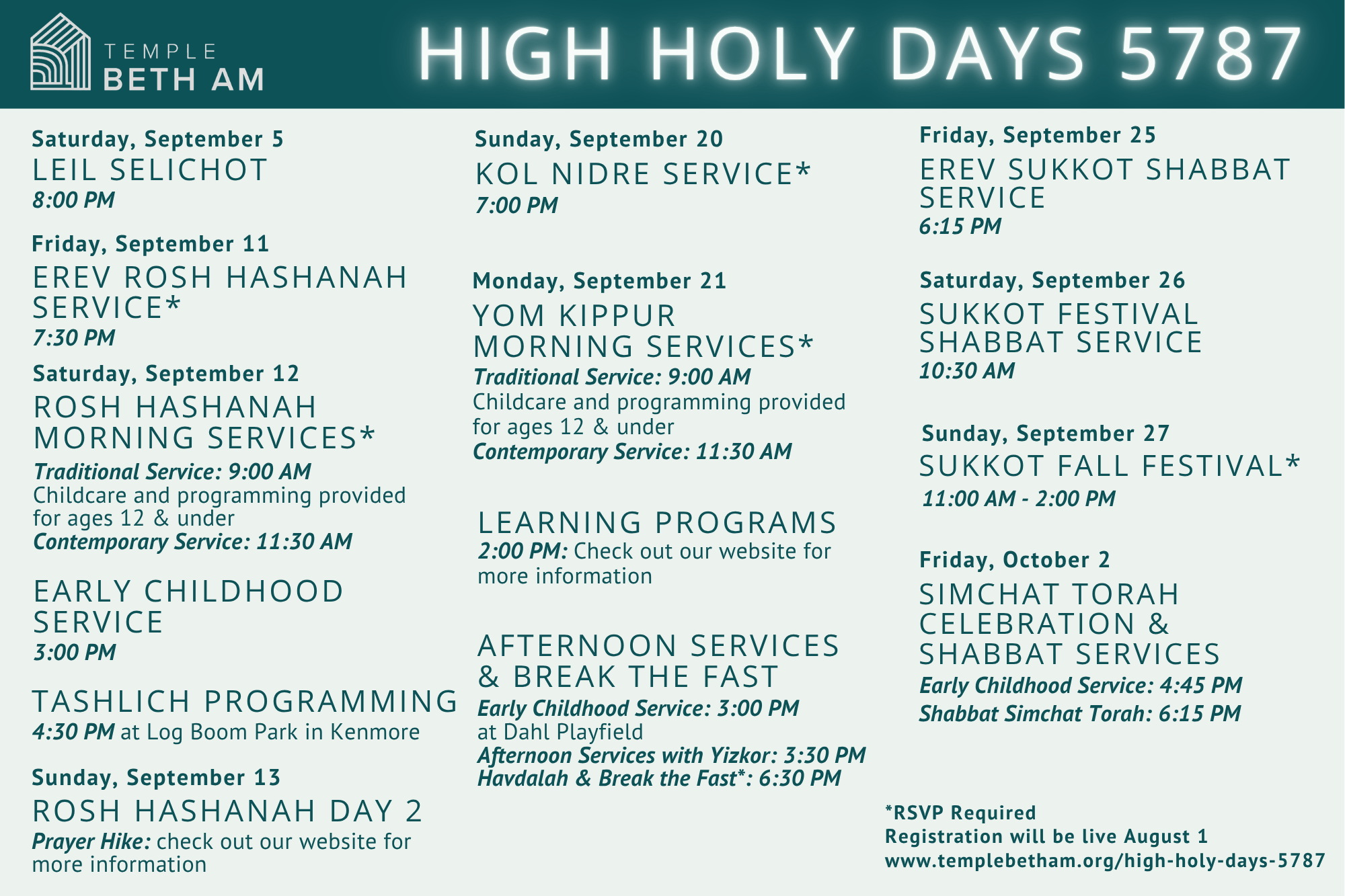 TEMPLE
BETH AM

HIGH HOLY DAYS 5787

Saturday, September 5
LEIL SELICHOT
8:00 PM

Friday, September 11
EREV ROSH HASHANAH SERVICE*
7:30 PM

Saturday, September 12
ROSH HASHANAH MORNING SERVICES*
Traditional Service: 9:00 AM
Childcare and programming provided for ages 12 & under
Contemporary Service: 11:30 AM

EARLY CHILDHOOD SERVICE
3:00 PM

TASHLICH PROGRAMMING
4:30 PM at Log Boom Park in Kenmore

Sunday, September 13
ROSH HASHANAH DAY 2
Prayer Hike: check out our website for more information

Sunday, September 20
KOL NIDRE SERVICE*
7:00 PM

Monday, September 21
YOM KIPPUR MORNING SERVICES*
Traditional Service: 9:00 AM
Childcare and programming provided for ages 12 & under
Contemporary Service: 11:30 AM

LEARNING PROGRAMS
2:00 PM: Check out our website for more information

AFTERNOON SERVICES & BREAK THE FAST
Early Childhood Service: 3:00 PM at Dahl Playfield
Afternoon Services with Yizkor: 3:30 PM
Havdalah & Break the Fast*: 6:30 PM

Friday, September 25
EREV SUKKOT SHABBAT SERVICE
6:15 PM

Saturday, September 26
SUKKOT FESTIVAL SHABBAT SERVICE
10:30 AM

Sunday, September 27
SUKKOT FALL FESTIVAL*
11:00 AM - 2:00 PM

Friday, October 2
SIMCHAT TORAH CELEBRATION & SHABBAT SERVICES
Early Childhood Service: 4:45 PM
Shabbat Simchat Torah: 6:15 PM

*RSVP Required
Registration will be live August 1
www.templebetham.org/high-holy-days-5787